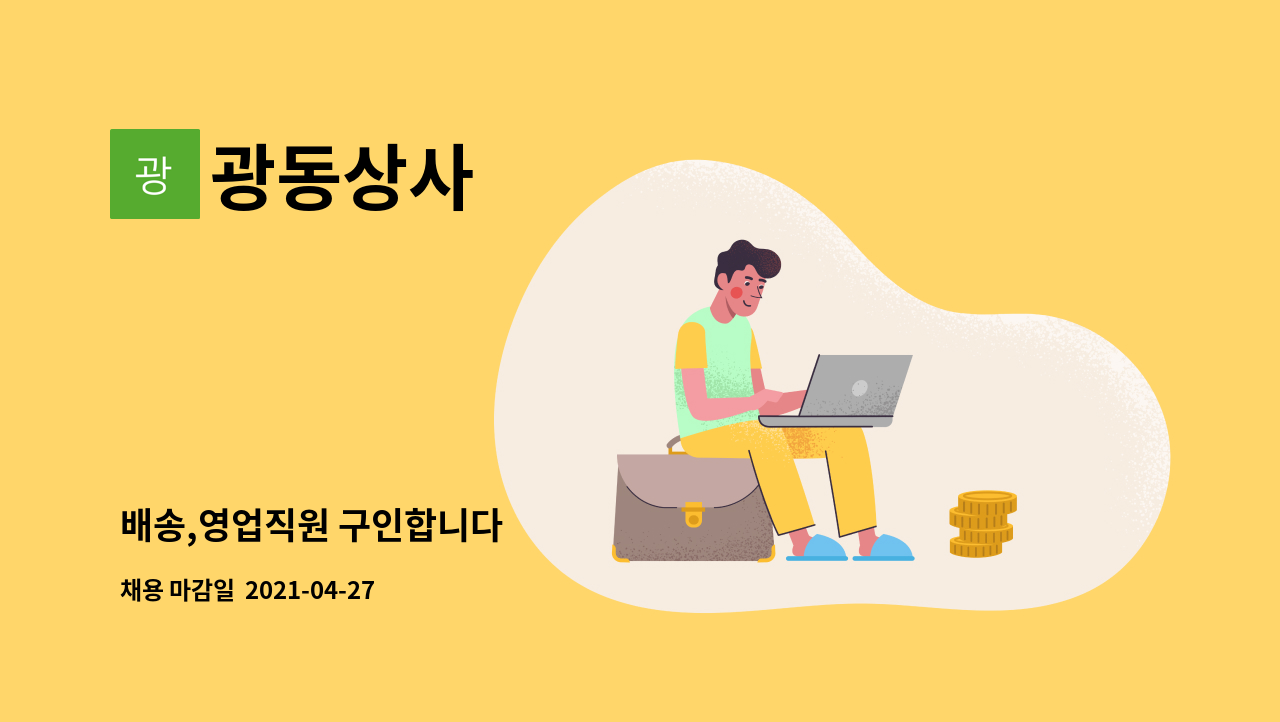 광 광동상사

배송,영업직원 구인합니다

채용 마감일 2021-04-27